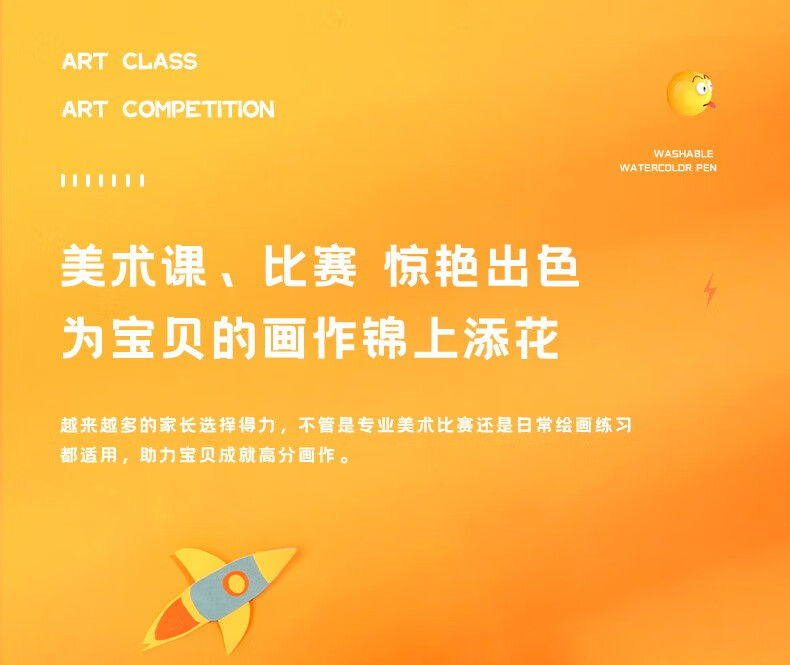 ART CLASS

ART COMPETITION

WASHABLE
WATERCOLOR PEN

美术课、比赛 惊艳出色
为宝贝的画作锦上添花

越来越多的家长选择得力，不管是专业美术比赛还是日常绘画练习都适用，助力宝贝成就高分画作。